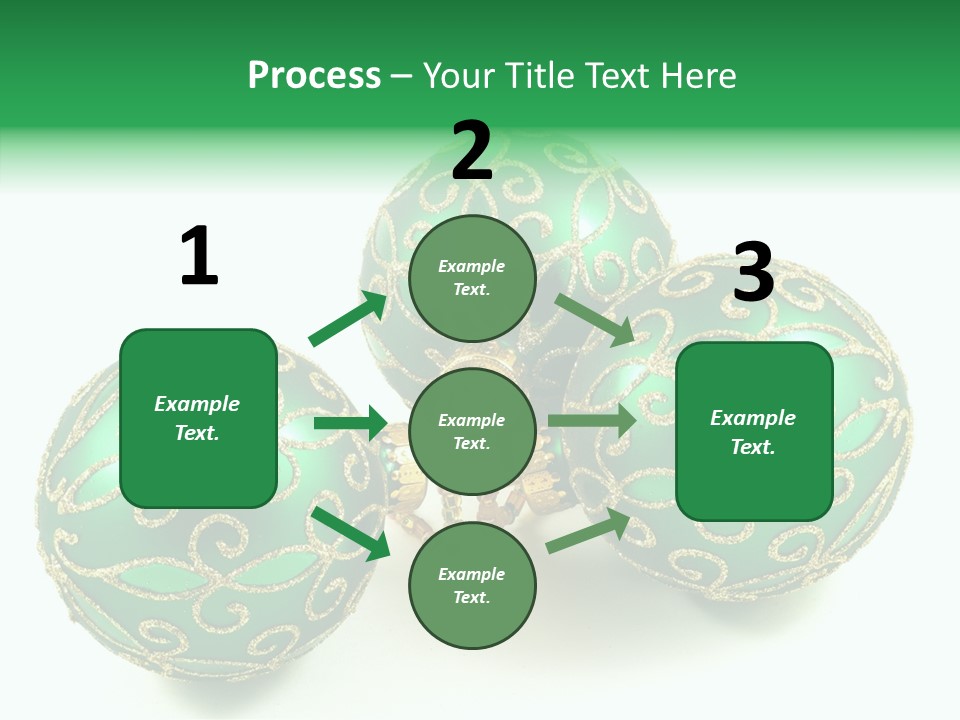 Process – Your Title Text Here

1

Example Text.

2

Example Text.

Example Text.

Example Text.

3

Example Text.